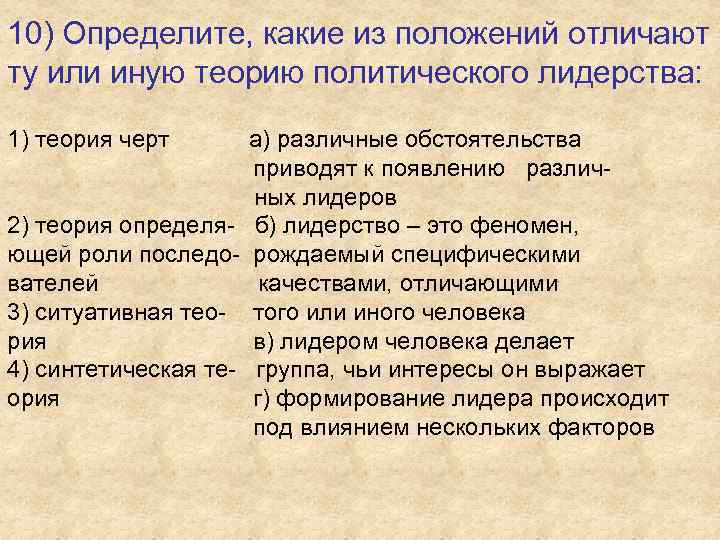 10) Определите, какие из положений отличают ту или иную теорию политического лидерства:

1) теория черт

2) теория определяющей роли последователей

3) ситуативная теория

4) синтетическая теория

а) различные обстоятельства приводят к появлению различных лидеров

б) лидерство – это феномен, рождаемый специфическими качествами, отличающими того или иного человека

в) лидером человека делает группа, чьи интересы он выражает

г) формирование лидера происходит под влиянием нескольких факторов